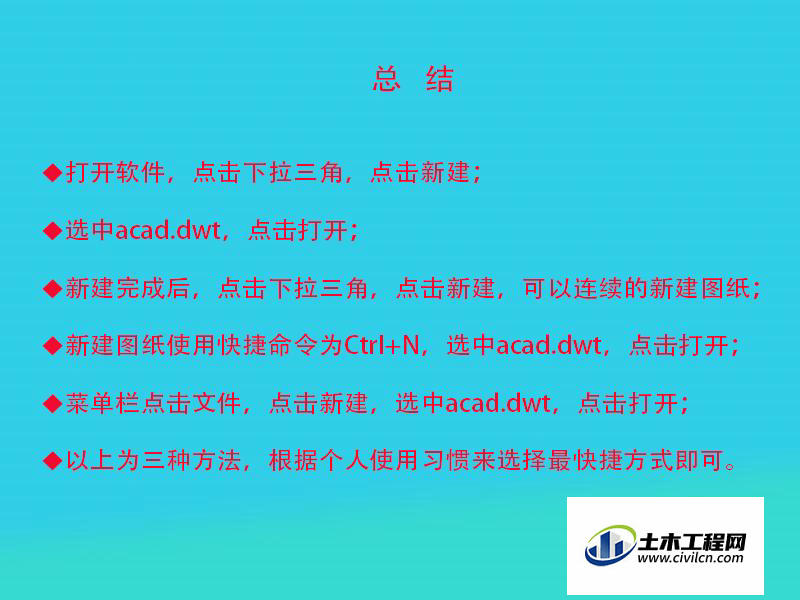 总　结

◆打开软件，点击下拉三角，点击新建；

◆选中acad.dwt，点击打开；

◆新建完成后，点击下拉三角，点击新建，可以连续的新建图纸；

◆新建图纸使用快捷命令为Ctrl+N，选中acad.dwt，点击打开；

◆菜单栏点击文件，点击新建，选中acad.dwt，点击打开；

◆以上为三种方法，根据个人使用习惯来选择最快捷方式即可。

土木工程网
www.civilcn.com